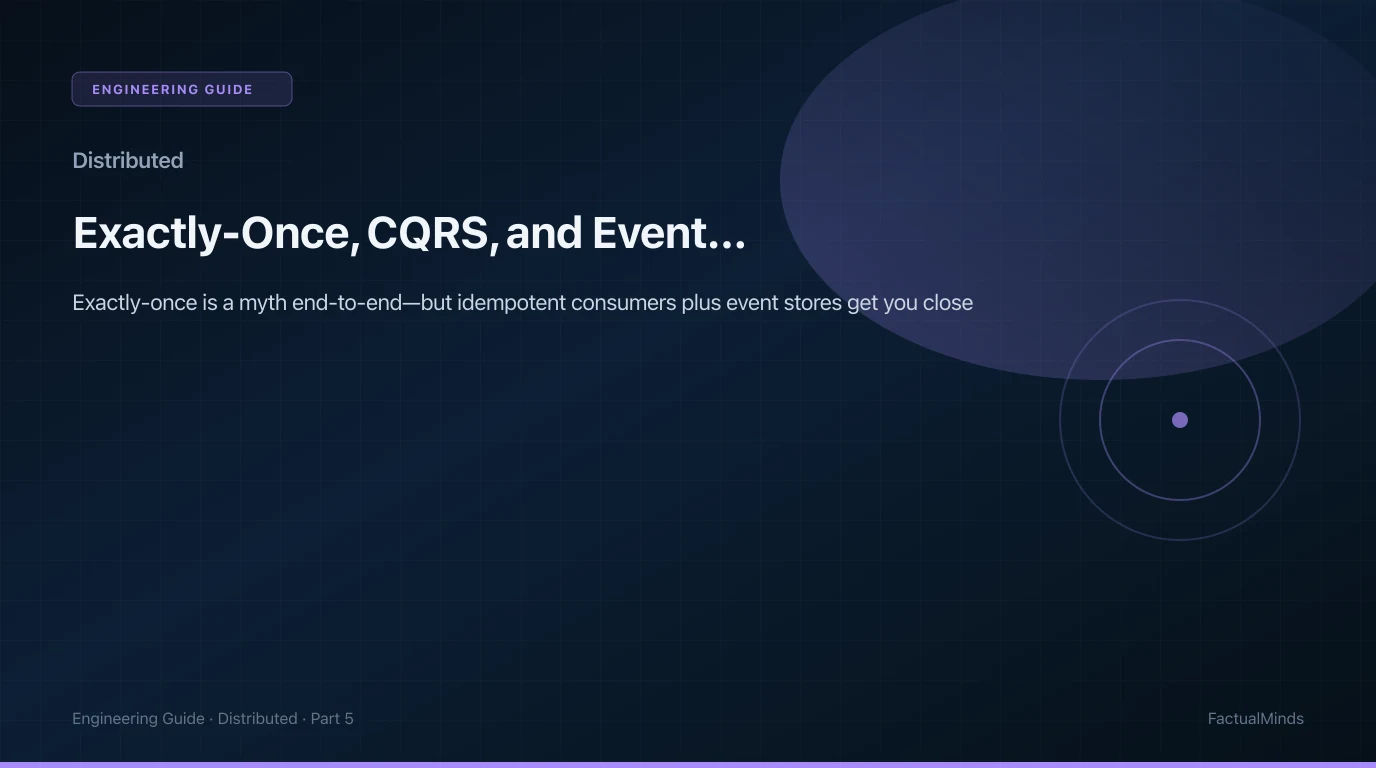 ENGINEERING GUIDE

Distributed

Exactly-Once, CQRS, and Event...

Exactly-once is a myth end-to-end—but idempotent consumers plus event stores get you close

Engineering Guide · Distributed · Part 5

FactualMinds